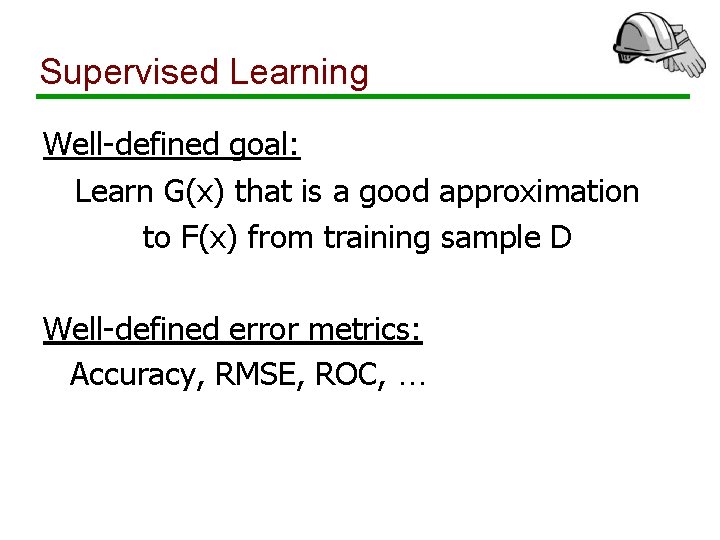 Supervised Learning

Well-defined goal:

Learn G(x) that is a good approximation to F(x) from training sample D

Well-defined error metrics:

Accuracy, RMSE, ROC, …